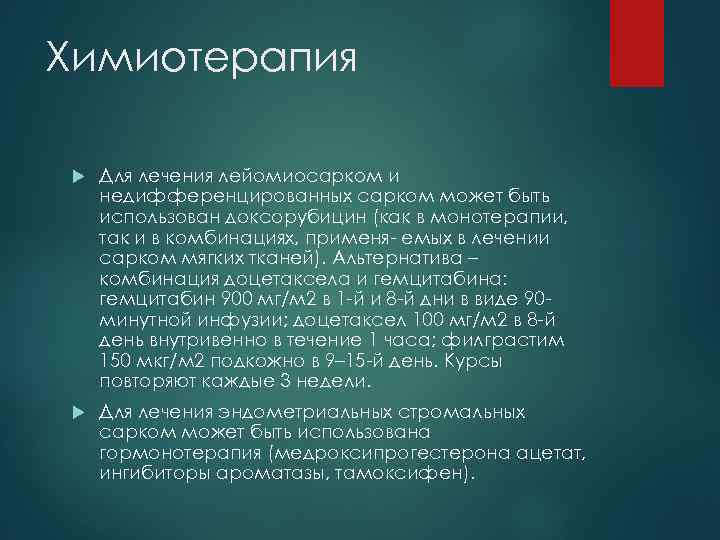 Химиотерапия

Для лечения лейомиосарком и недифференцированных сарком может быть использован доксорубицин (как в монотерапии, так и в комбинациях, применя- емых в лечении сарком мягких тканей). Альтернатива – комбинация доцетаксела и гемцитабина: гемцитабин 900 мг/м2 в 1-й и 8-й дни в виде 90-минутной инфузии; доцетаксел 100 мг/м2 в 8-й день внутривенно в течение 1 часа; филграстим 150 мкг/м2 подкожно в 9–15-й день. Курсы повторяют каждые 3 недели.

Для лечения эндометриальных стромальных сарком может быть использована гормонотерапия (медроксипрогестерона ацетат, ингибиторы ароматазы, тамоксифен).